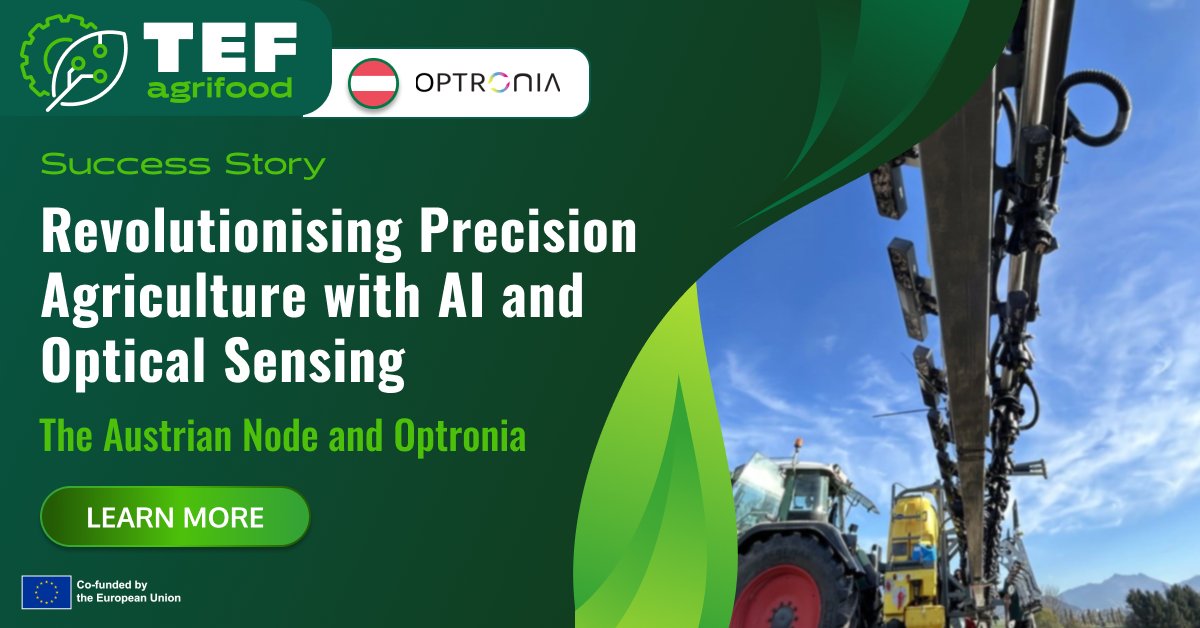 TEF agrifood

OPTRONIA

Success Story

Revolutionising Precision Agriculture with AI and Optical Sensing

The Austrian Node and Optronia

LEARN MORE

Co-funded by the European Union